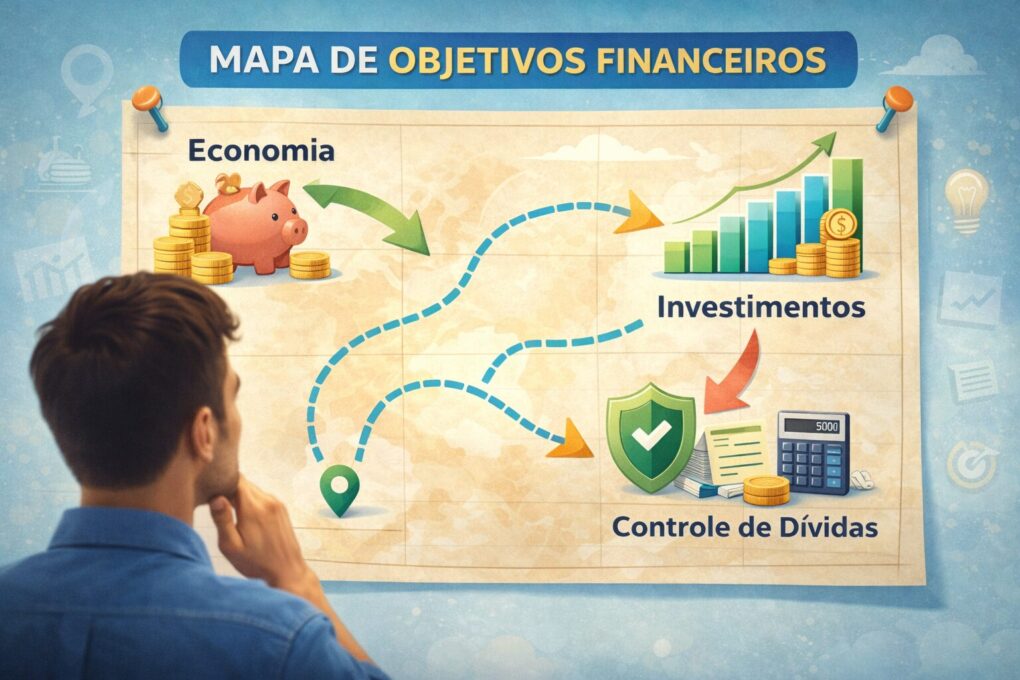 MAPA DE OBJETIVOS FINANCEIROS

Economia

Investimentos

5000

Controle de Dívidas